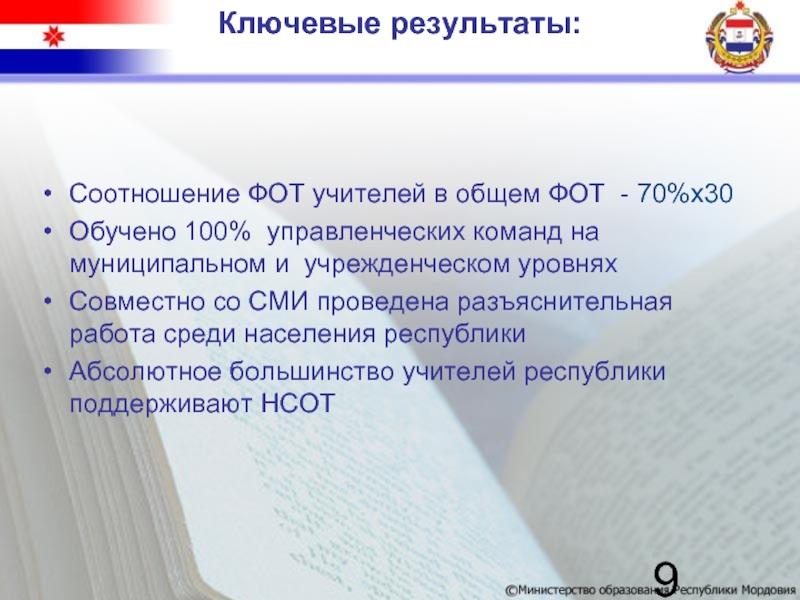 Ключевые результаты:

• Соотношение ФОТ учителей в общем ФОТ - 70%х30
• Обучено 100% управленческих команд на муниципальном и учрежденческом уровнях
• Совместно со СМИ проведена разъяснительная работа среди населения республики
• Абсолютное большинство учителей республики поддерживают НСОТ

9

©Министерство образования Республики Мордовия